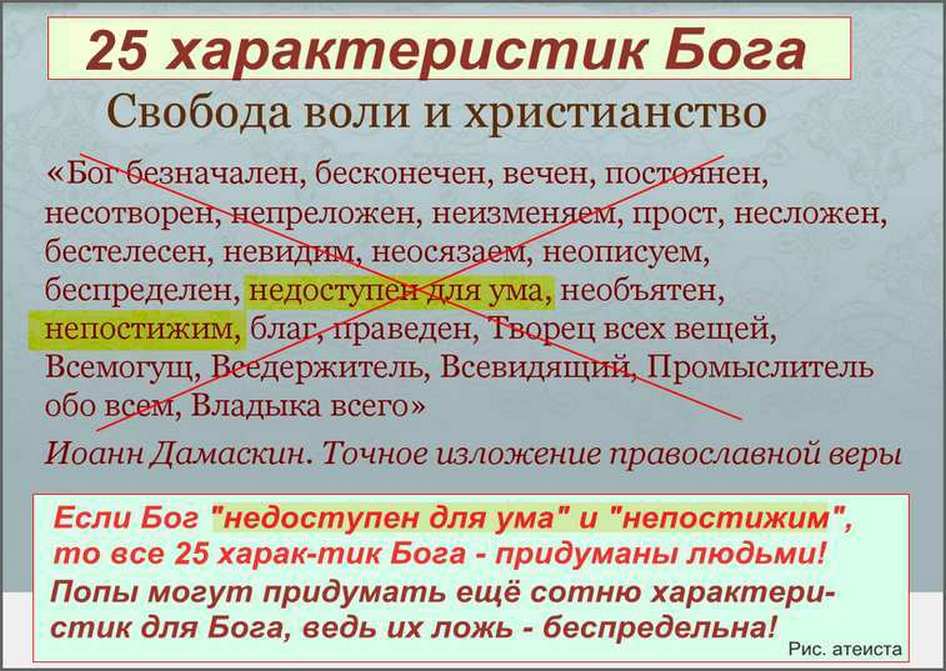 25 характеристик Бога

Свобода воли и христианство

«Бог безначален, бесконечен, вечен, постоянен, несотворен, непреложен, неизменяем, прост, несложен, бестелесен, невидим, неосязаем, неописуем, беспределен, недоступен для ума, необъятен, непостижим, благ, праведен, Творец всех вещей, Всемогущ, Вседержитель, Всевидящий, Промыслитель обо всем, Владыка всего»

Иоанн Дамаскин. Точное изложение православной веры

Если Бог "недоступен для ума" и "непостижим", то все 25 харак-тик Бога - придуманы людьми! Попы могут придумать ещё сотню характеристик для Бога, ведь их ложь - беспредельна!

Рис. атеиста